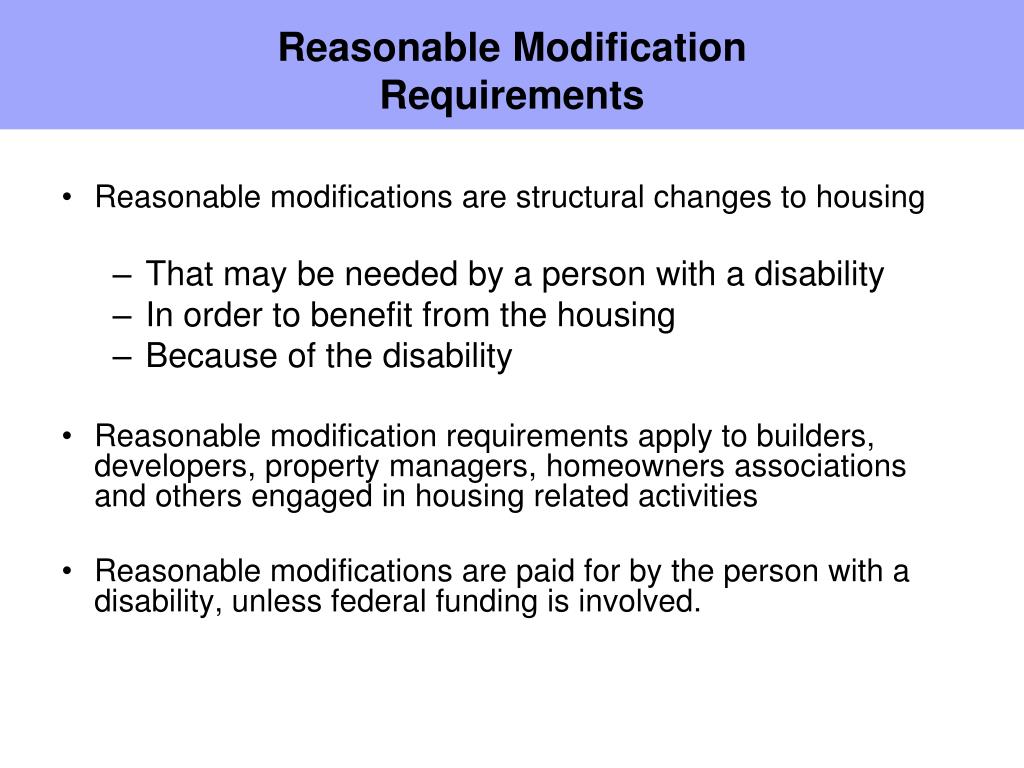 Reasonable Modification Requirements

• Reasonable modifications are structural changes to housing

– That may be needed by a person with a disability
– In order to benefit from the housing
– Because of the disability

• Reasonable modification requirements apply to builders, developers, property managers, homeowners associations and others engaged in housing related activities

• Reasonable modifications are paid for by the person with a disability, unless federal funding is involved.